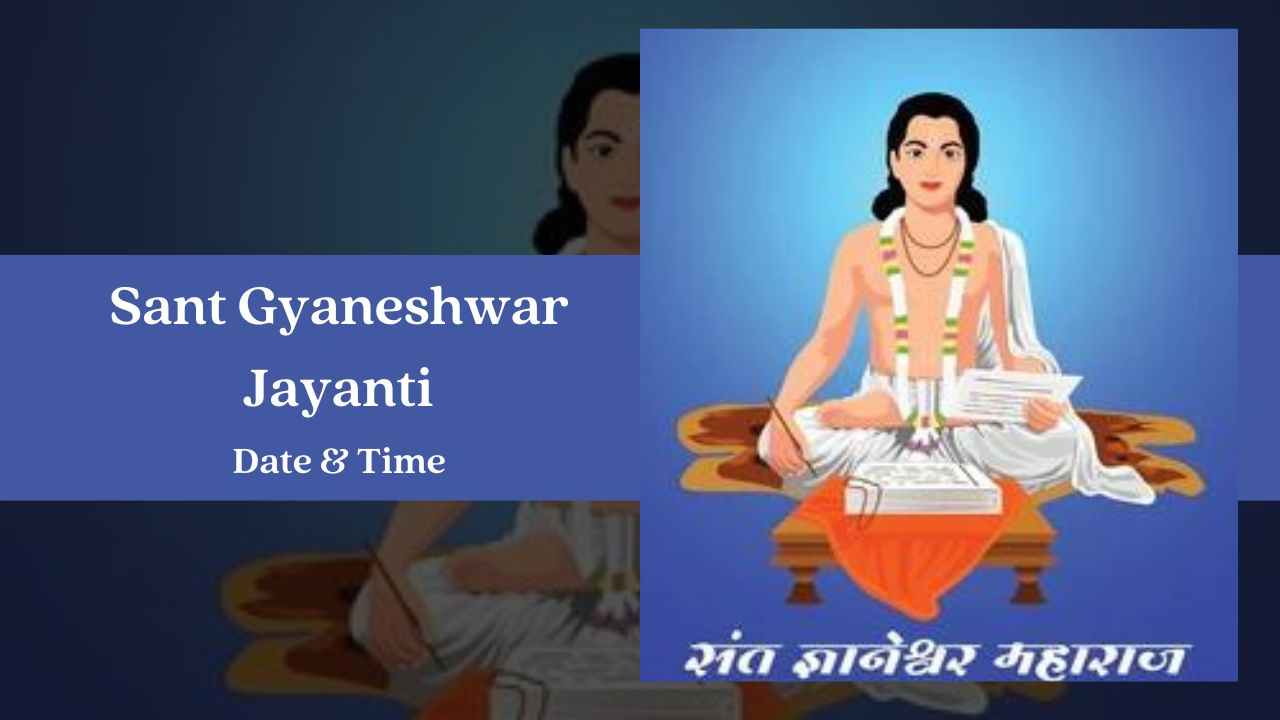 Sant Gyaneshwar Jayanti

Date & Time

संत ज्ञानेश्वर महाराज